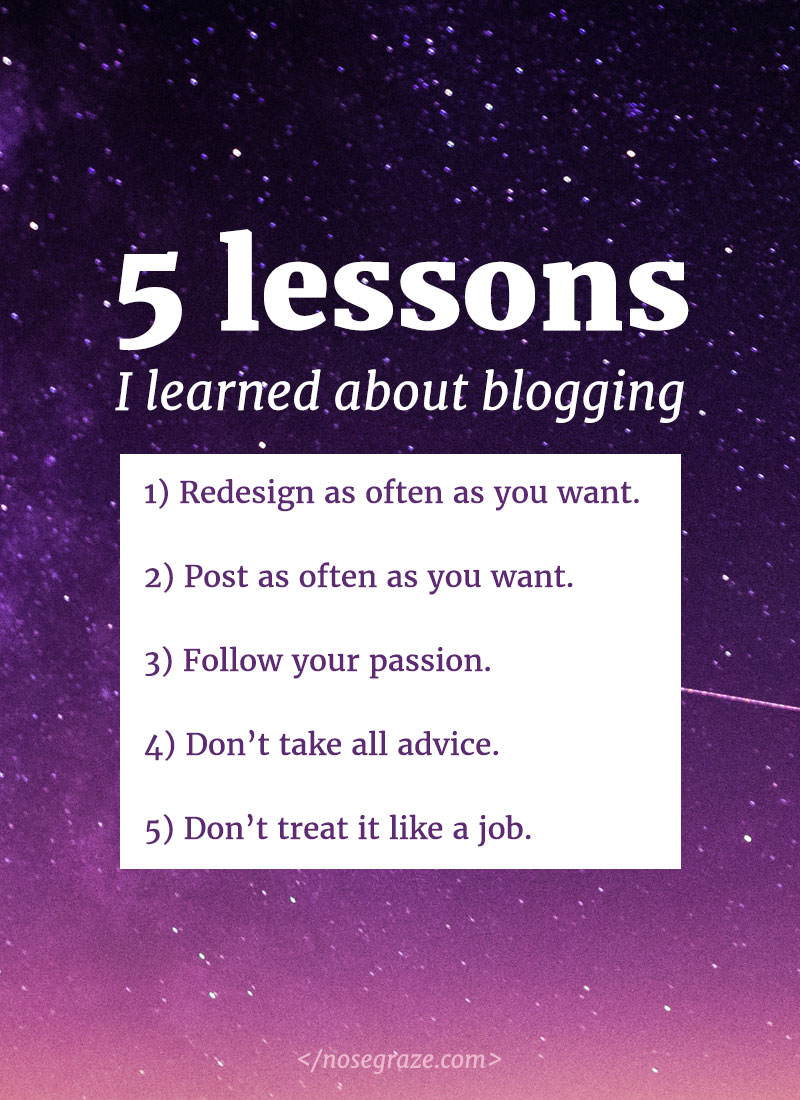 5 lessons
I learned about blogging

1) Redesign as often as you want.

2) Post as often as you want.

3) Follow your passion.

4) Don't take all advice.

5) Don't treat it like a job.

</nosegraze.com>